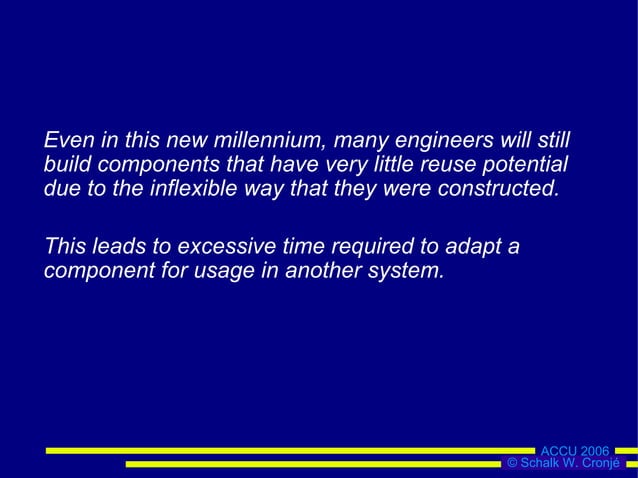 Even in this new millennium, many engineers will still build components that have very little reuse potential due to the inflexible way that they were constructed.

This leads to excessive time required to adapt a component for usage in another system.

ACCU 2006
© Schalk W. Cronjé